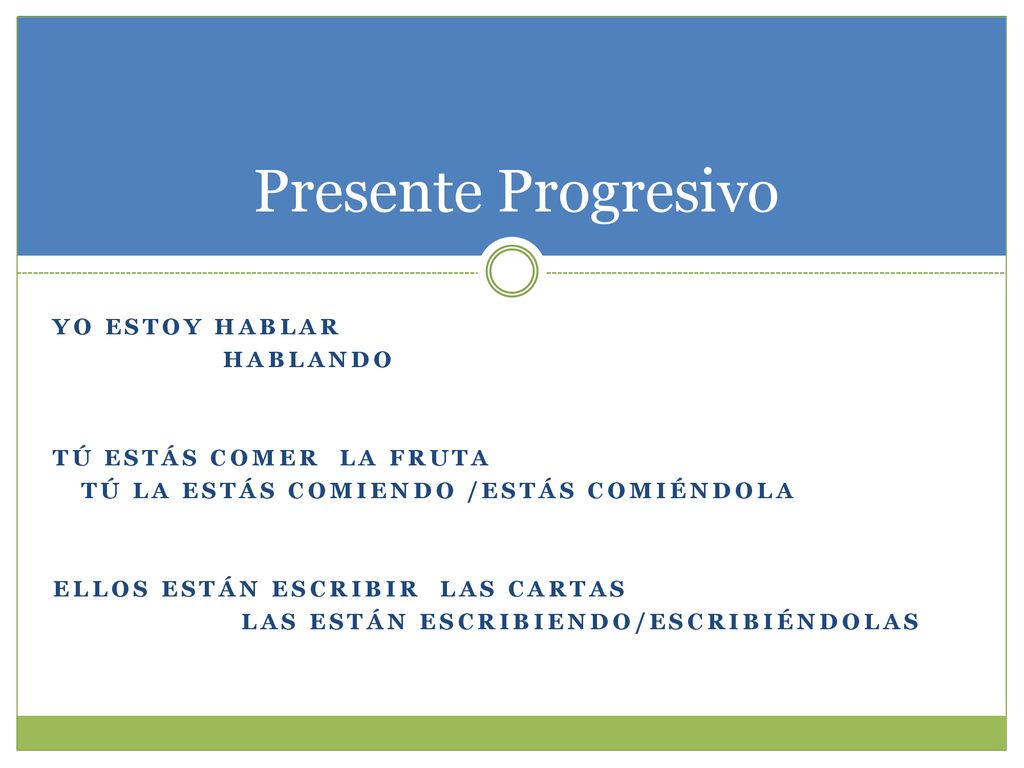 Presente Progresivo

YO ESTOY HABLAR
HABLANDO

TÚ ESTÁS COMER LA FRUTA
TÚ LA ESTÁS COMIENDO /ESTÁS COMIÉNDOLA

ELLOS ESTÁN ESCRIBIR LAS CARTAS
LAS ESTÁN ESCRIBIENDO/ESCRIBIÉNDOLAS